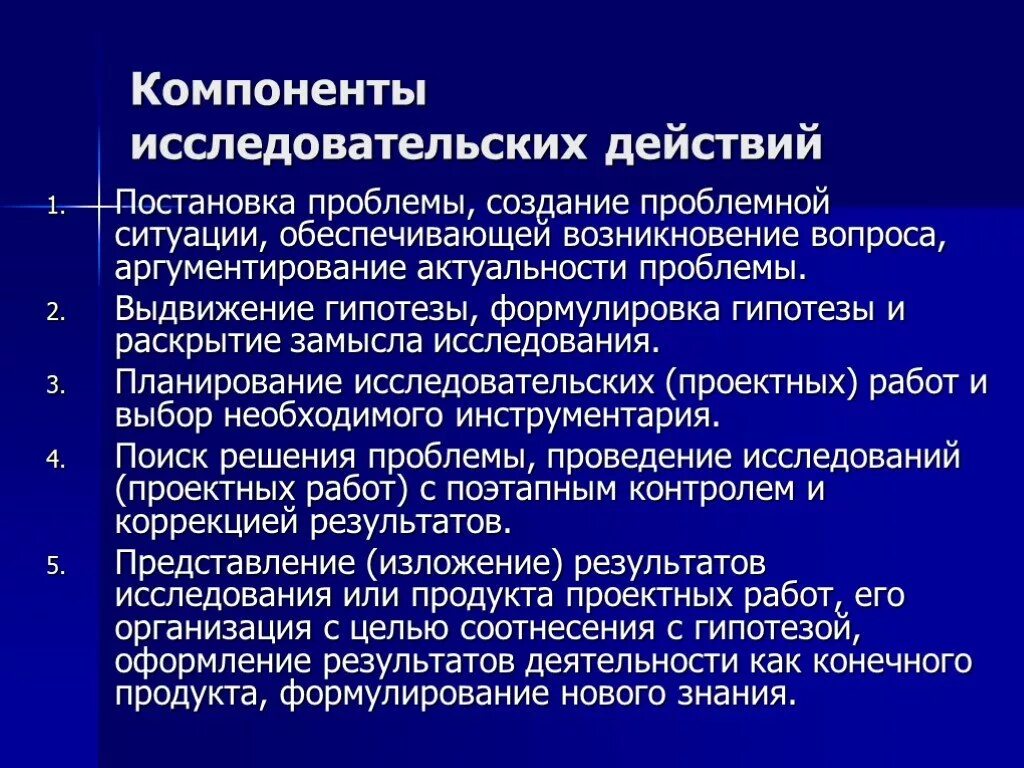 Компоненты исследовательских действий

1. Постановка проблемы, создание проблемной ситуации, обеспечивающей возникновение вопроса, аргументирование актуальности проблемы.
2. Выдвижение гипотезы, формулировка гипотезы и раскрытие замысла исследования.
3. Планирование исследовательских (проектных) работ и выбор необходимого инструментария.
4. Поиск решения проблемы, проведение исследований (проектных работ) с поэтапным контролем и коррекцией результатов.
5. Представление (изложение) результатов исследования или продукта проектных работ, его организация с целью соотнесения с гипотезой, оформление результатов деятельности как конечного продукта, формулирование нового знания.